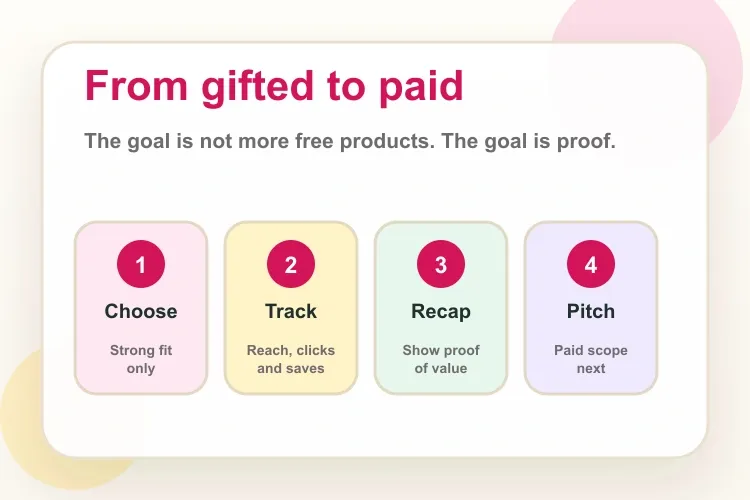 From gifted to paid

The goal is not more free products. The goal is proof.

1
Choose
Strong fit only

2
Track
Reach, clicks and saves

3
Recap
Show proof of value

4
Pitch
Paid scope next